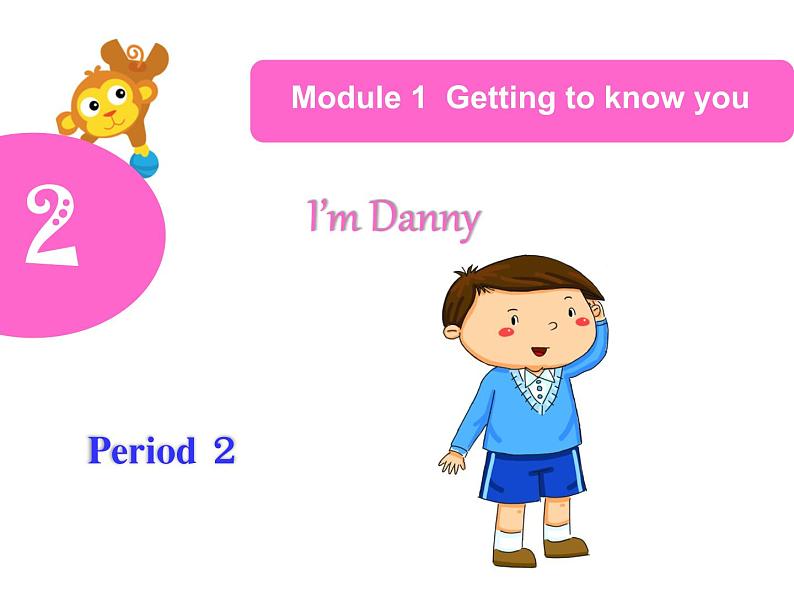 Module 1 Getting to know you

2

I'm Danny

Period 2